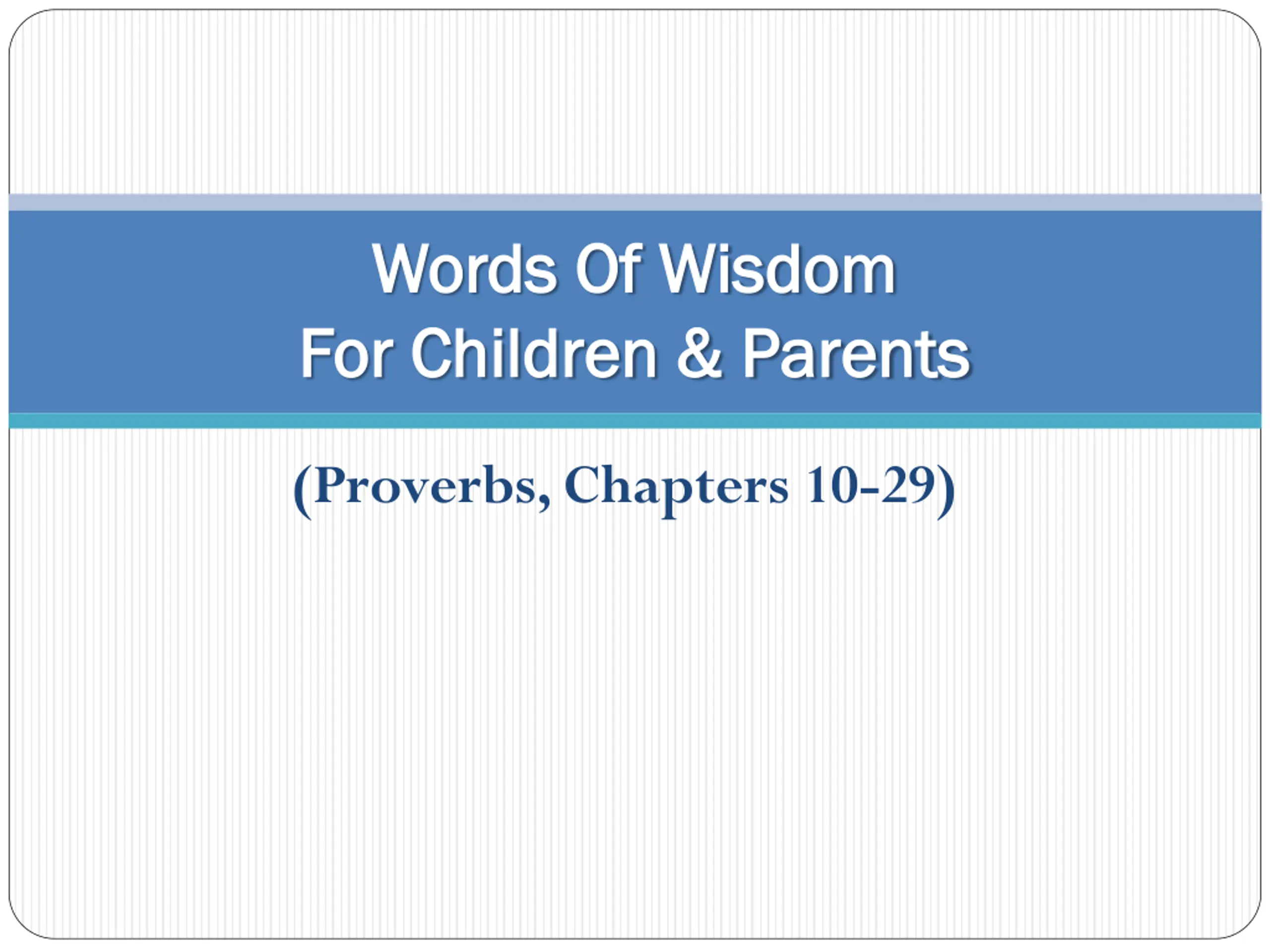 Words Of Wisdom
For Children & Parents

(Proverbs, Chapters 10-29)